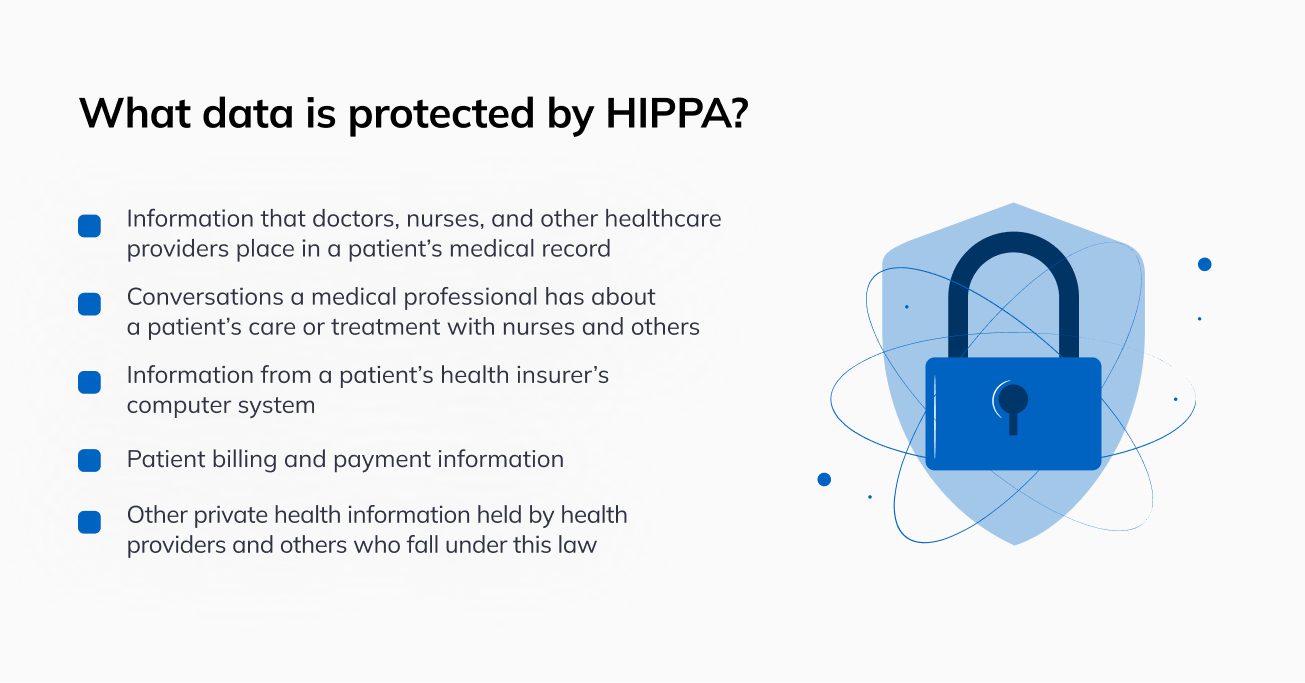 What data is protected by HIPPA?

Information that doctors, nurses, and other healthcare providers place in a patient's medical record

Conversations a medical professional has about a patient's care or treatment with nurses and others

Information from a patient's health insurer's computer system

Patient billing and payment information

Other private health information held by health providers and others who fall under this law